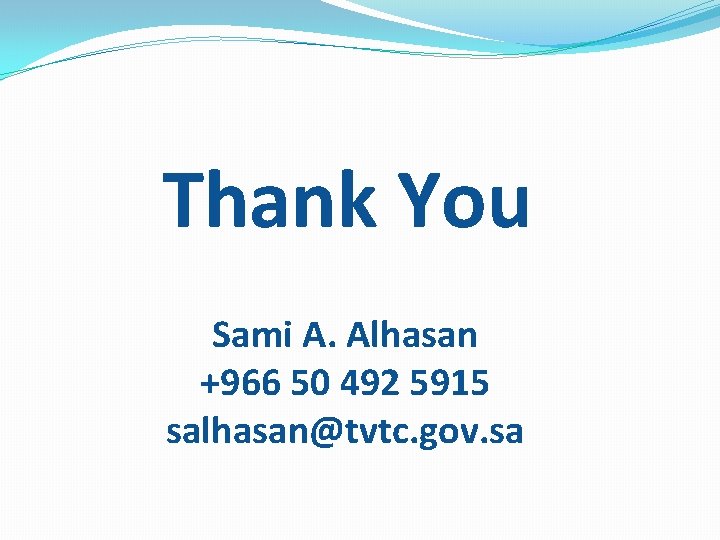 Thank You

Sami A. Alhasan
+966 50 492 5915
salhasan@tvtc.gov.sa